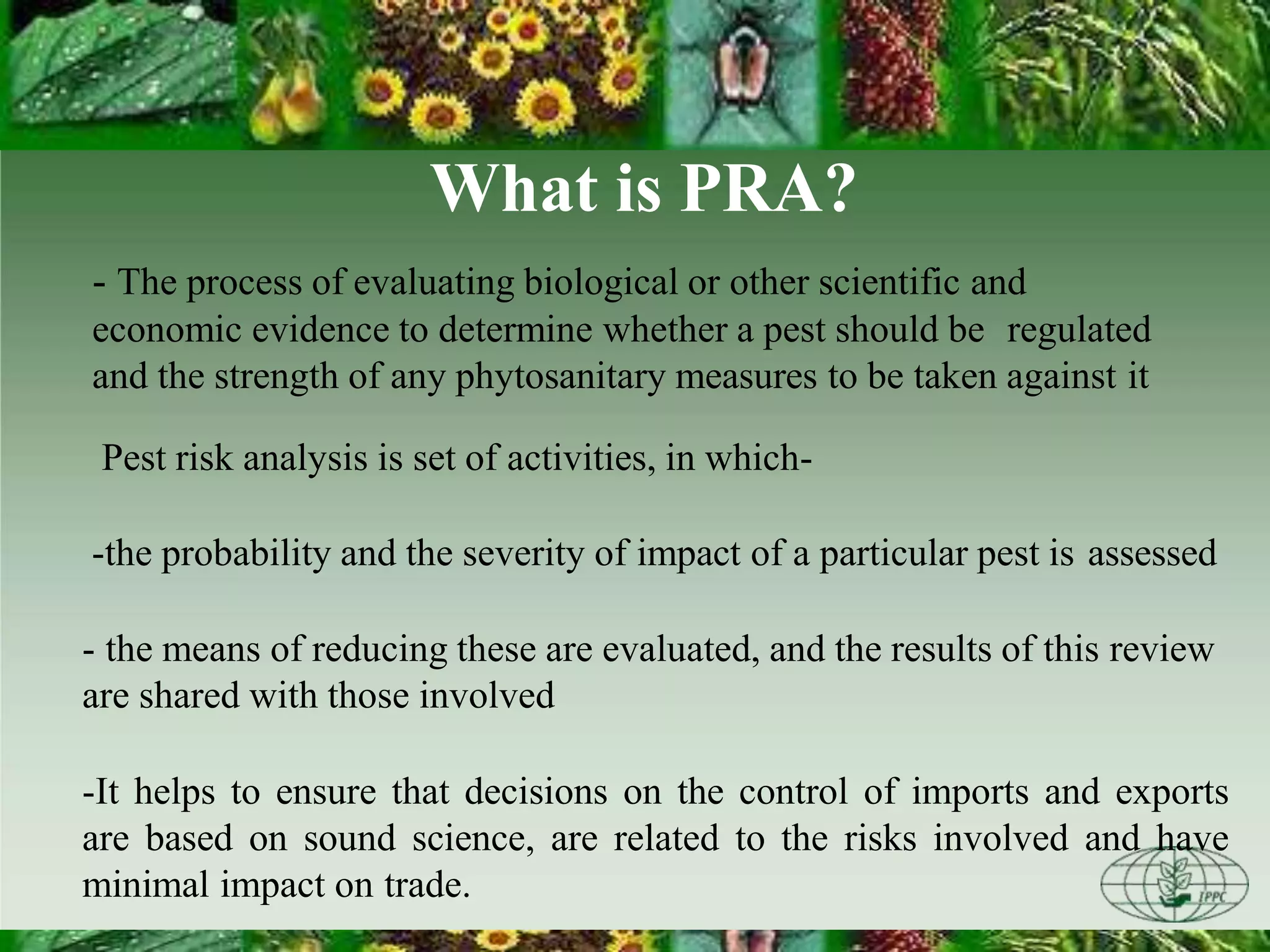 What is PRA?

- The process of evaluating biological or other scientific and economic evidence to determine whether a pest should be regulated and the strength of any phytosanitary measures to be taken against it

Pest risk analysis is set of activities, in which-

-the probability and the severity of impact of a particular pest is assessed

- the means of reducing these are evaluated, and the results of this review are shared with those involved

-It helps to ensure that decisions on the control of imports and exports are based on sound science, are related to the risks involved and have minimal impact on trade.

IPPC